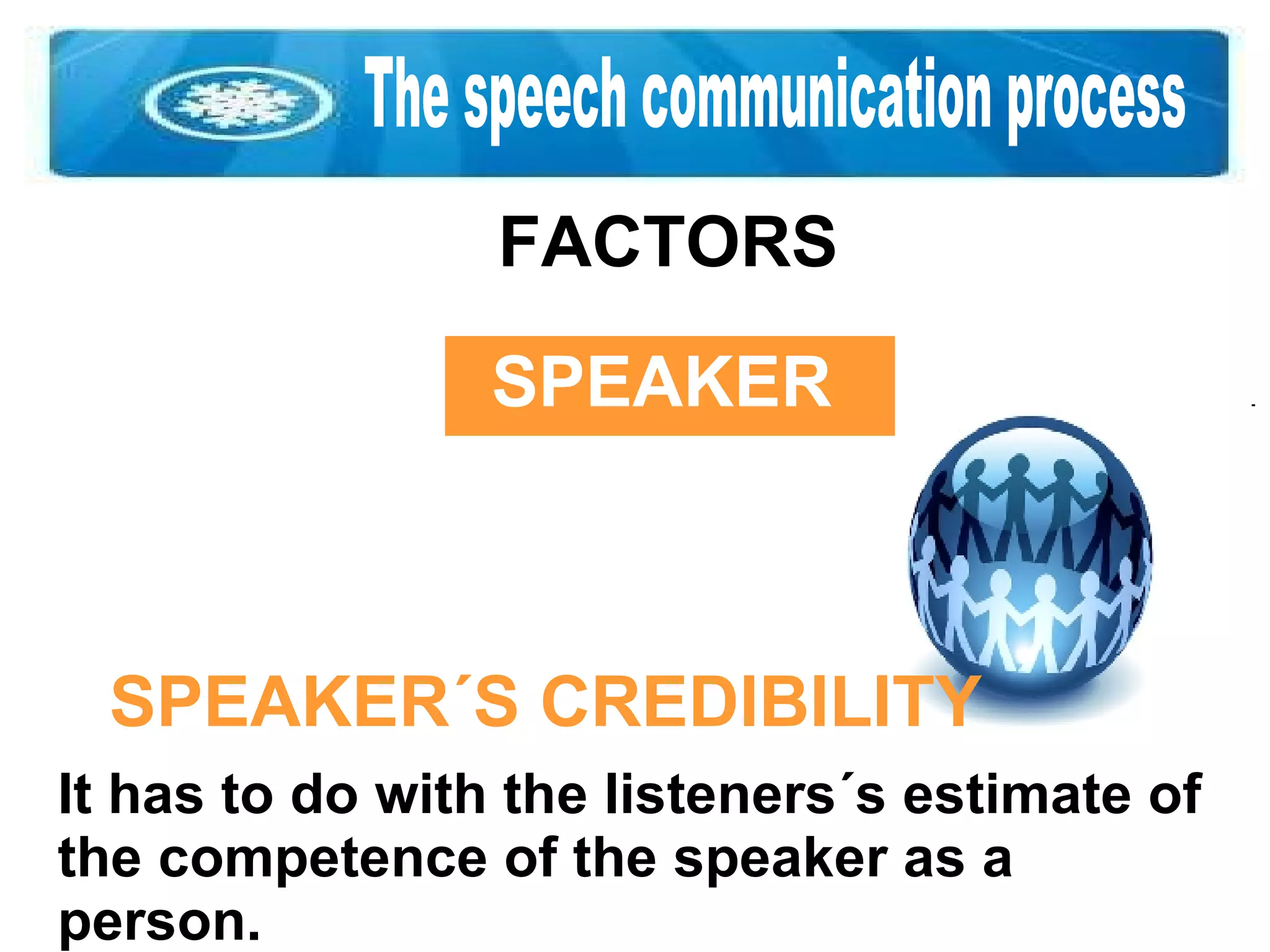 The speech communication process

FACTORS

SPEAKER

SPEAKER´S CREDIBILITY

It has to do with the listeners´s estimate of the competence of the speaker as a person.